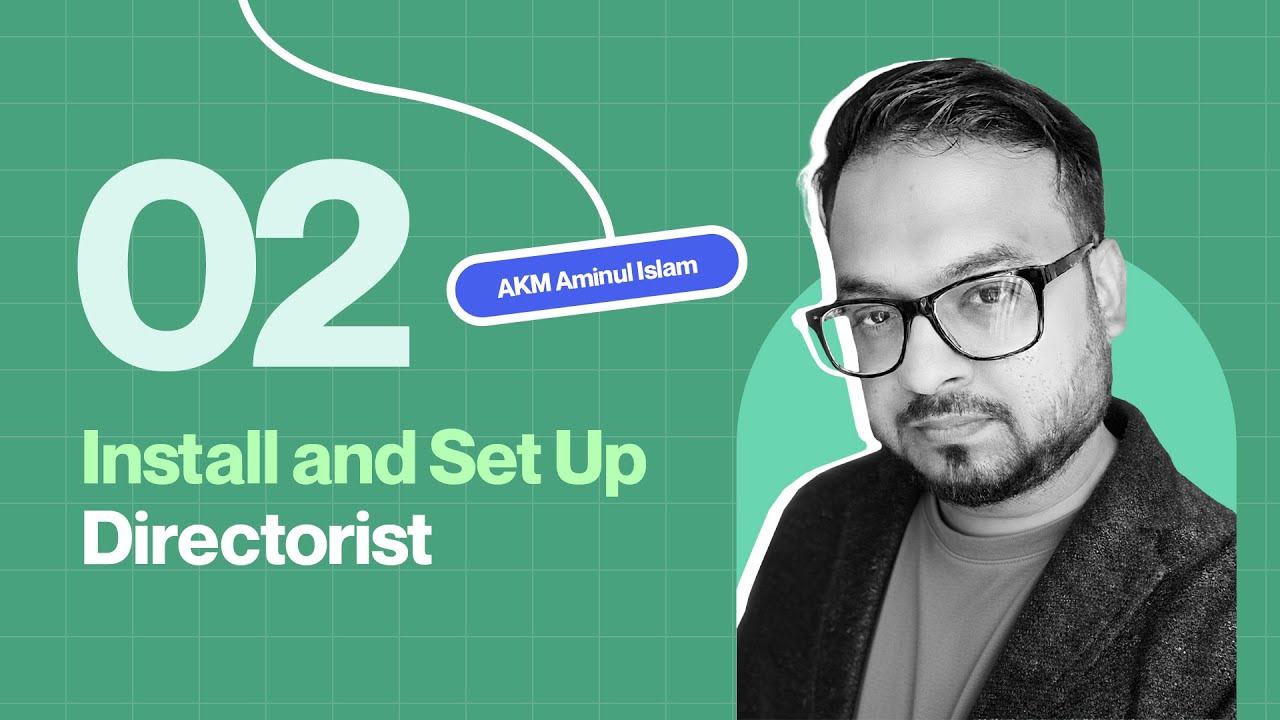 02

AKM Aminul Islam

Install and Set Up
Directorist